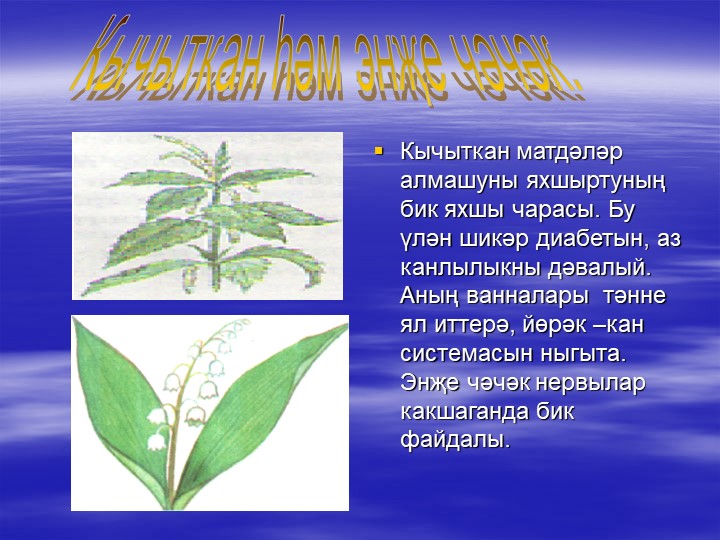 Кычыткан һәм энҗе чәчәк.

Кычыткан матдәләр алмашуны яхшыртуның бик яхшы чарасы. Бу үлән шикәр диабетын, аз канлылыкны дәвалый. Аның ванналары тәнне ял иттерә, йөрәк –кан системасын ныгыта. Энҗе чәчәк нервылар какшаганда бик файдалы.